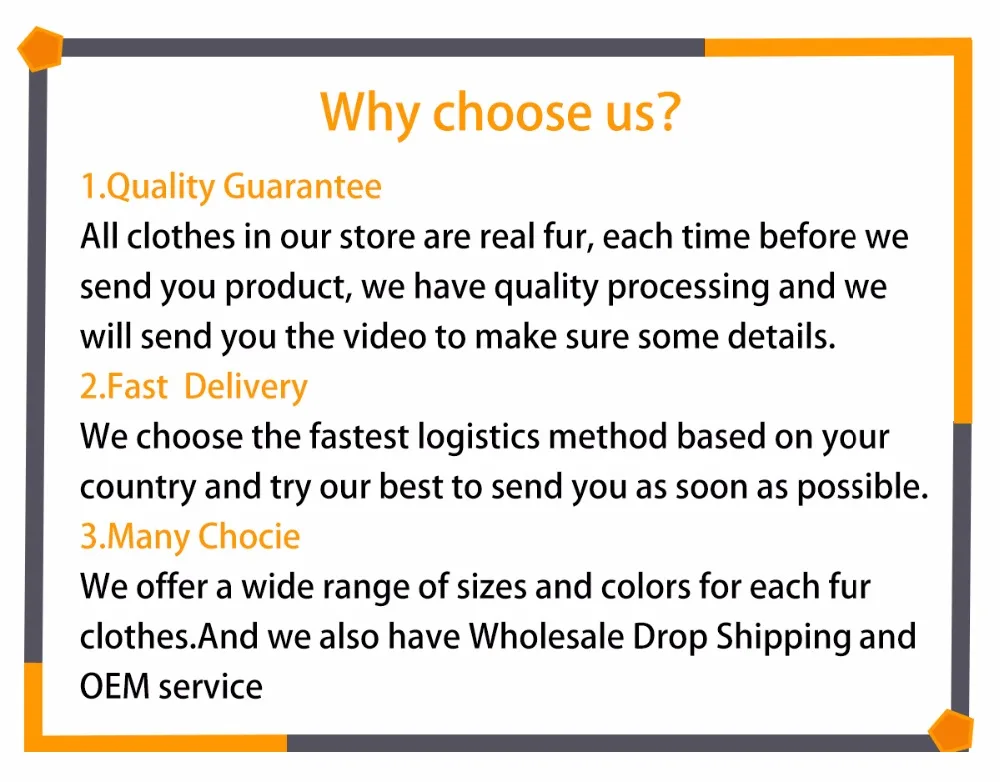 Why choose us?

1.Quality Guarantee
All clothes in our store are real fur, each time before we send you product, we have quality processing and we will send you the video to make sure some details.

2.Fast  Delivery
We choose the fastest logistics method based on your country and try our best to send you as soon as possible.

3.Many Chocie
We offer a wide range of sizes and colors for each fur clothes.And we also have Wholesale Drop Shipping and OEM service